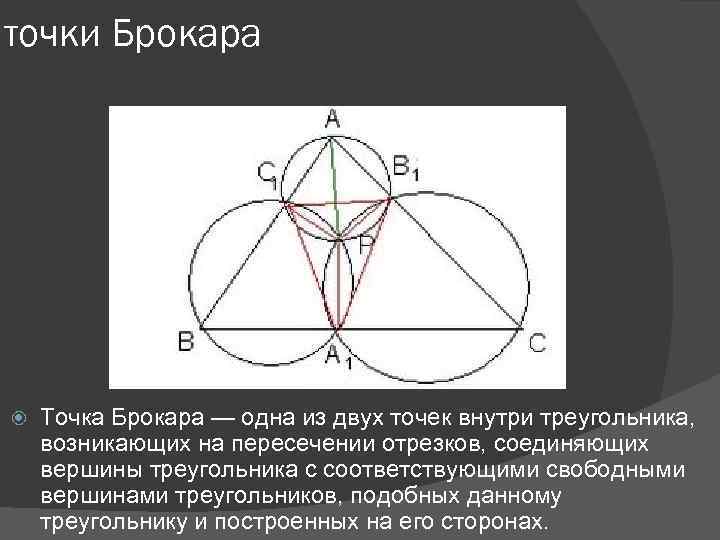 точки Брокара

A
$C_1$
$B_1$
P
B
$A_1$
C

Точка Брокара — одна из двух точек внутри треугольника, возникающих на пересечении отрезков, соединяющих вершины треугольника с соответствующими свободными вершинами треугольников, подобных данному треугольнику и построенных на его сторонах.